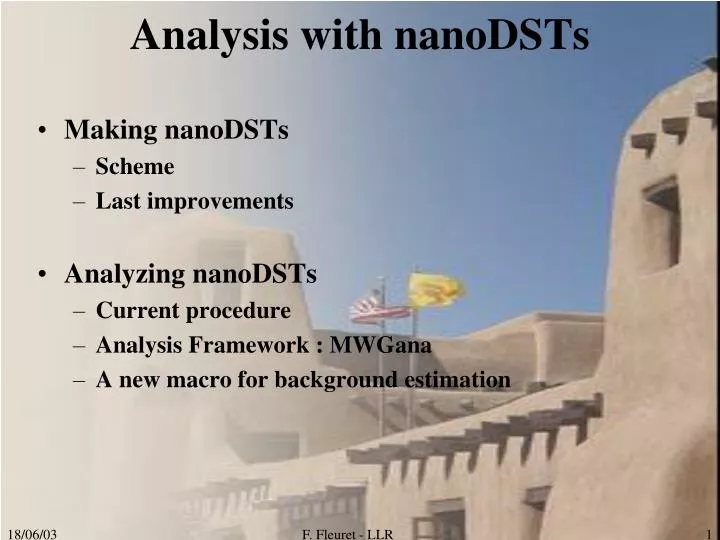 Analysis with nanoDSTs

• Making nanoDSTs
– Scheme
– Last improvements

• Analyzing nanoDSTs
– Current procedure
– Analysis Framework : MWGana
– A new macro for background estimation

18/06/03 F. Fleuret - LLR 1